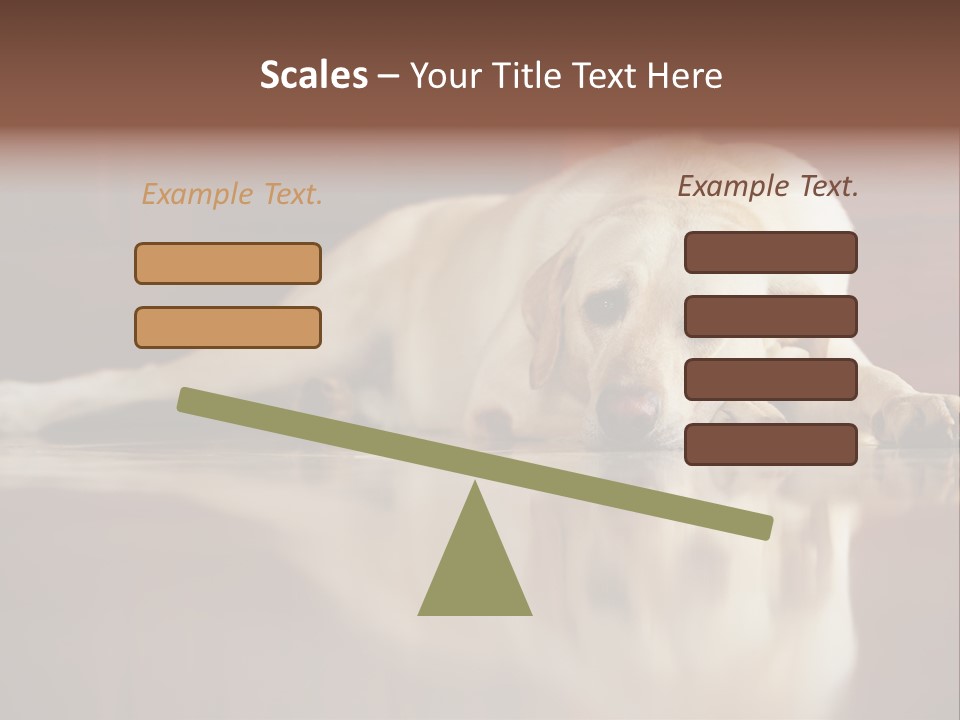 Scales – Your Title Text Here

Example Text.

Example Text.